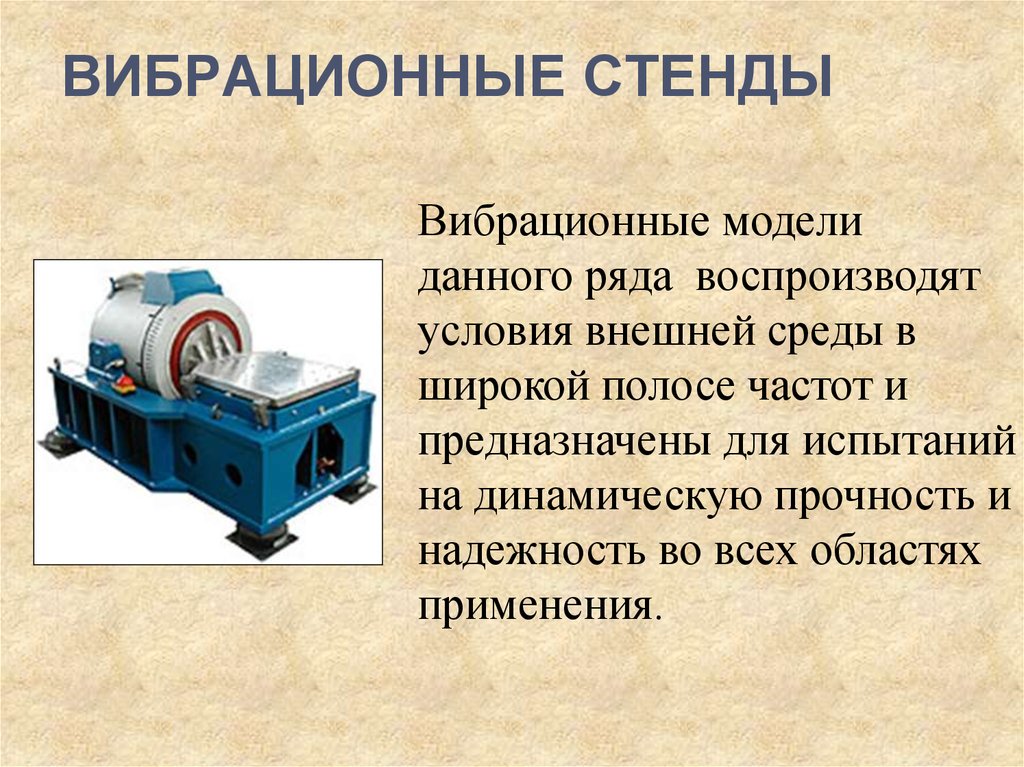 ВИБРАЦИОННЫЕ СТЕНДЫ

Вибрационные модели данного ряда воспроизводят условия внешней среды в широкой полосе частот и предназначены для испытаний на динамическую прочность и надежность во всех областях применения.